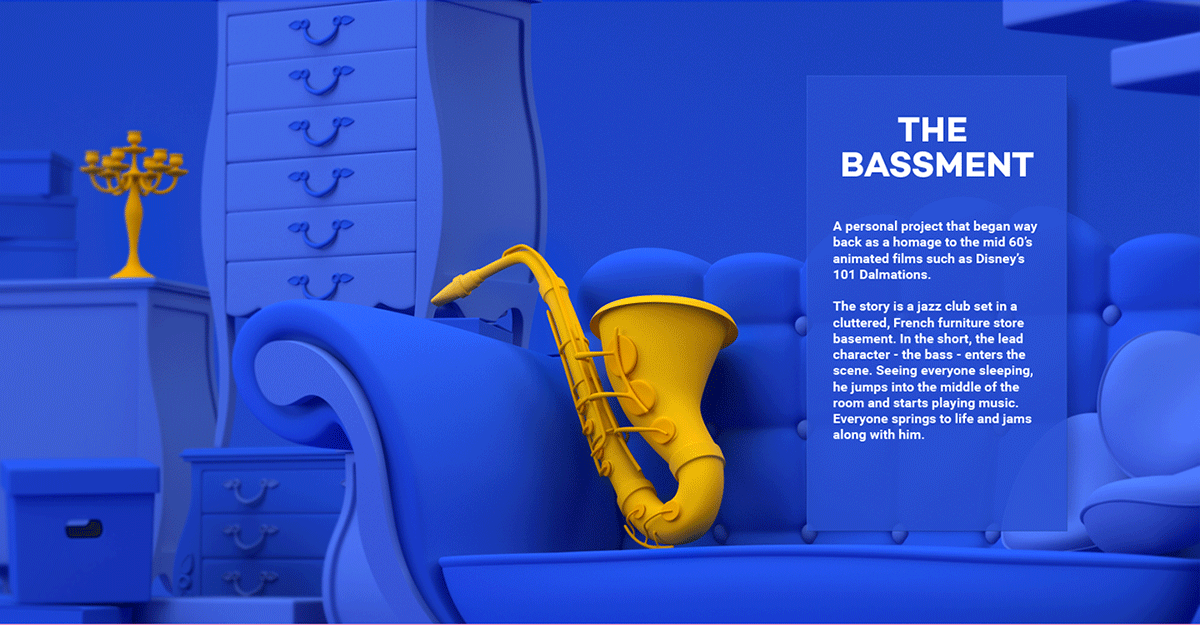 THE BASSMENT

A personal project that began way back as a homage to the mid 60's animated films such as Disney's 101 Dalmations.

The story is a jazz club set in a cluttered, French furniture store basement. In the short, the lead character - the bass - enters the scene. Seeing everyone sleeping, he jumps into the middle of the room and starts playing music. Everyone springs to life and jams along with him.